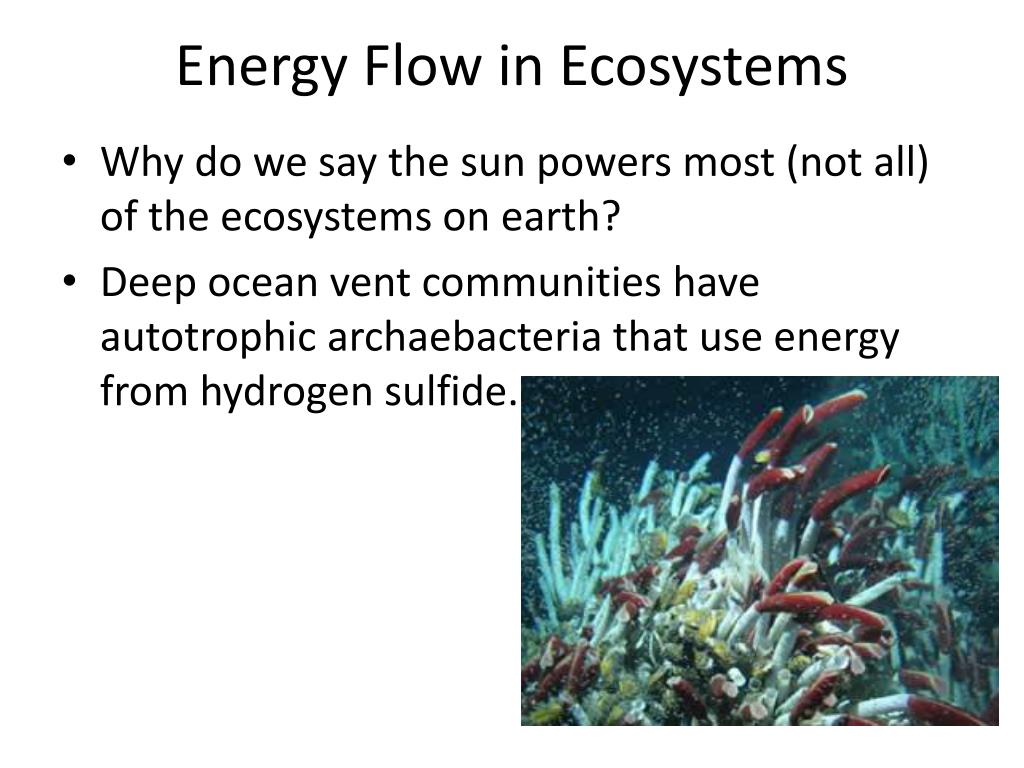 Energy Flow in Ecosystems

• Why do we say the sun powers most (not all) of the ecosystems on earth?

• Deep ocean vent communities have autotrophic archaebacteria that use energy from hydrogen sulfide.